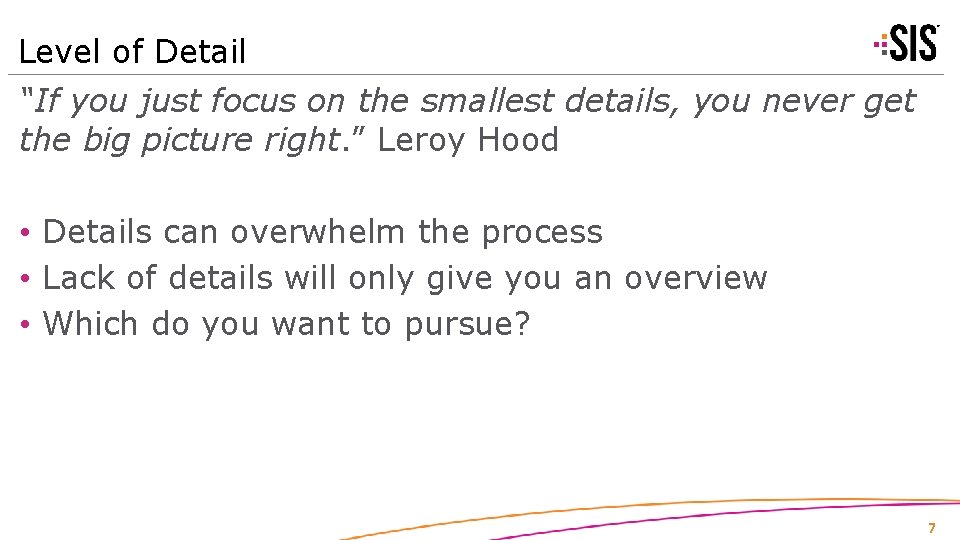 Level of Detail

SIS

"If you just focus on the smallest details, you never get the big picture right." Leroy Hood

• Details can overwhelm the process
• Lack of details will only give you an overview
• Which do you want to pursue?

7